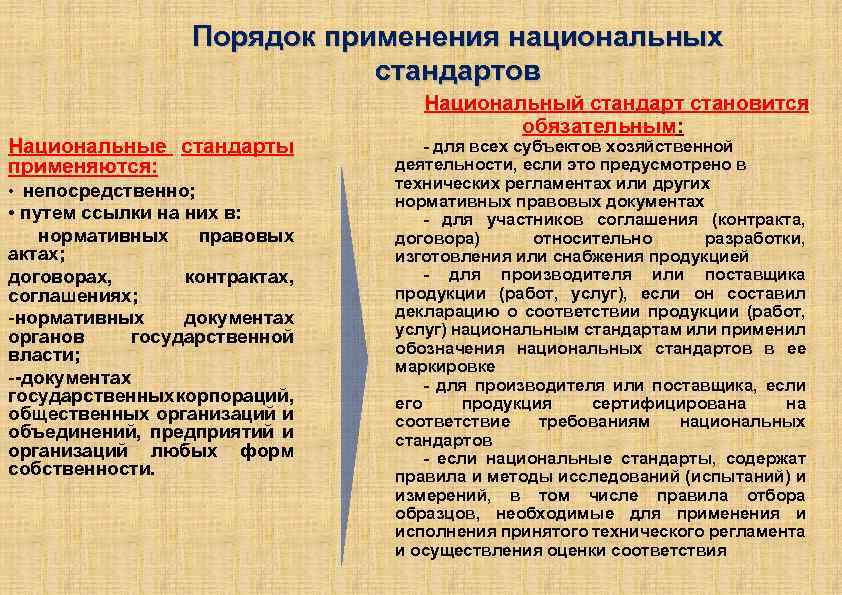 Порядок применения национальных стандартов

Национальные стандарты применяются:
• непосредственно;
• путем ссылки на них в:
нормативных правовых актах;
договорах, контрактах, соглашениях;
-нормативных документах органов государственной власти;
--документах государственныхкорпораций, общественных организаций и объединений, предприятий и организаций любых форм собственности.

Национальный стандарт становится обязательным:
- для всех субъектов хозяйственной деятельности, если это предусмотрено в технических регламентах или других нормативных правовых документах
- для участников соглашения (контракта, договора) относительно разработки, изготовления или снабжения продукцией
- для производителя или поставщика продукции (работ, услуг), если он составил декларацию о соответствии продукции (работ, услуг) национальным стандартам или применил обозначения национальных стандартов в ее маркировке
- для производителя или поставщика, если его продукция сертифицирована на соответствие требованиям национальных стандартов
- если национальные стандарты, содержат правила и методы исследований (испытаний) и измерений, в том числе правила отбора образцов, необходимые для применения и исполнения принятого технического регламента и осуществления оценки соответствия